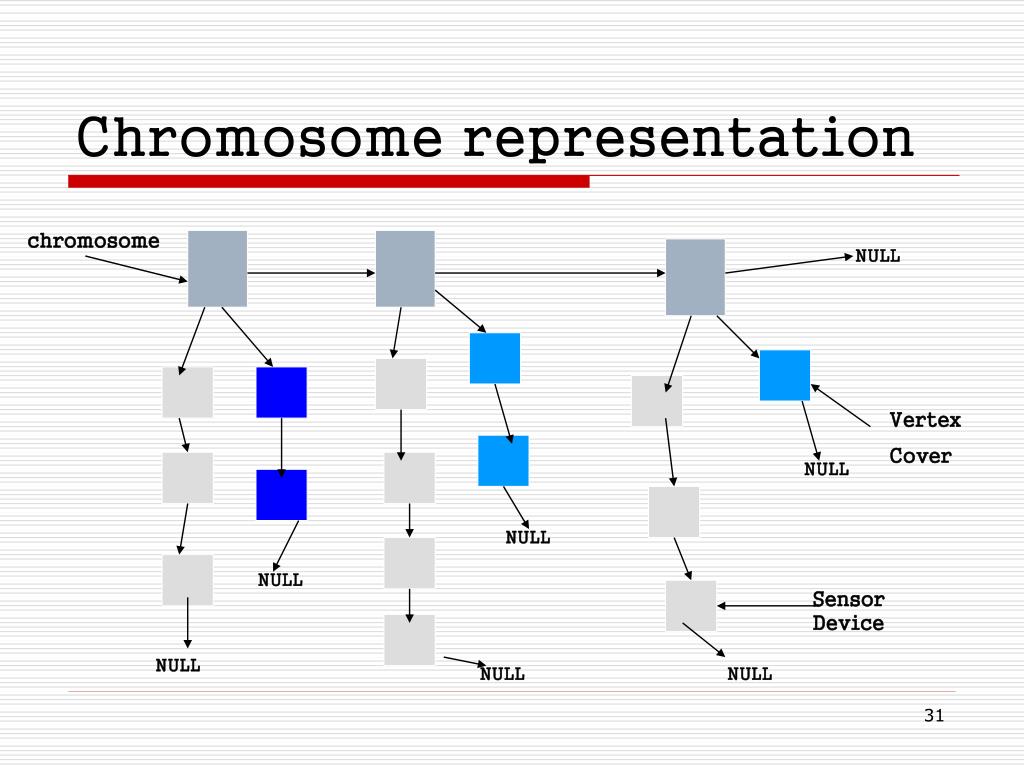 Chromosome representation

chromosome

NULL

Vertex Cover

NULL

NULL

NULL

Sensor Device

NULL

NULL

NULL

31